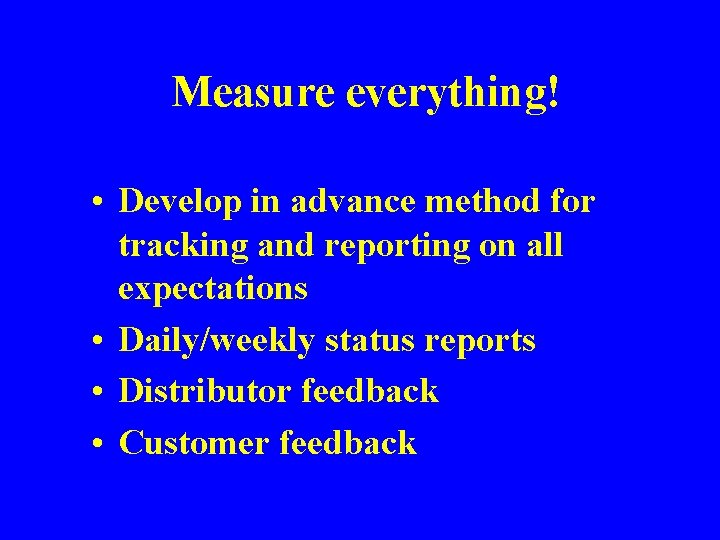 Measure everything!

• Develop in advance method for tracking and reporting on all expectations
• Daily/weekly status reports
• Distributor feedback
• Customer feedback